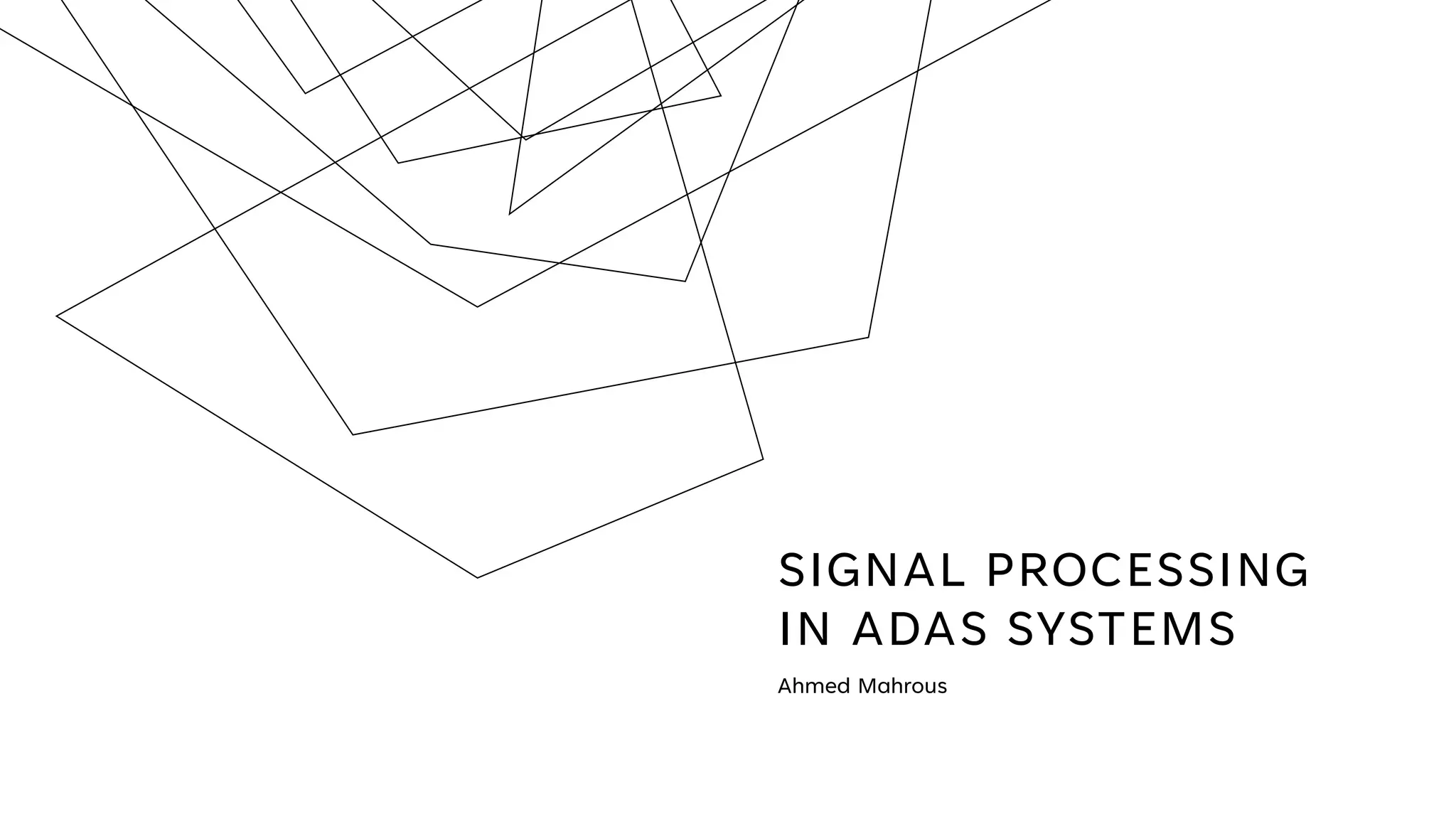 SIGNAL PROCESSING IN ADAS SYSTEMS

Ahmed Mahrous